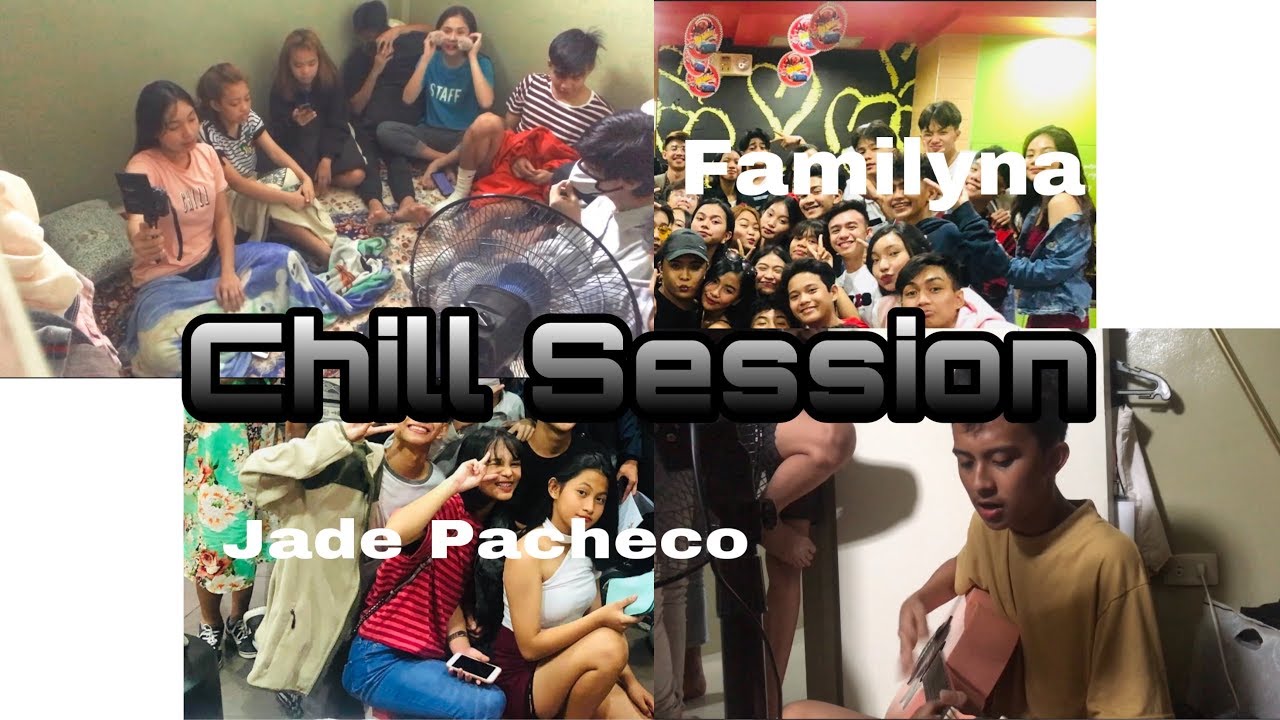 STAFF

Familyna

Chill Session

Jade Pacheco